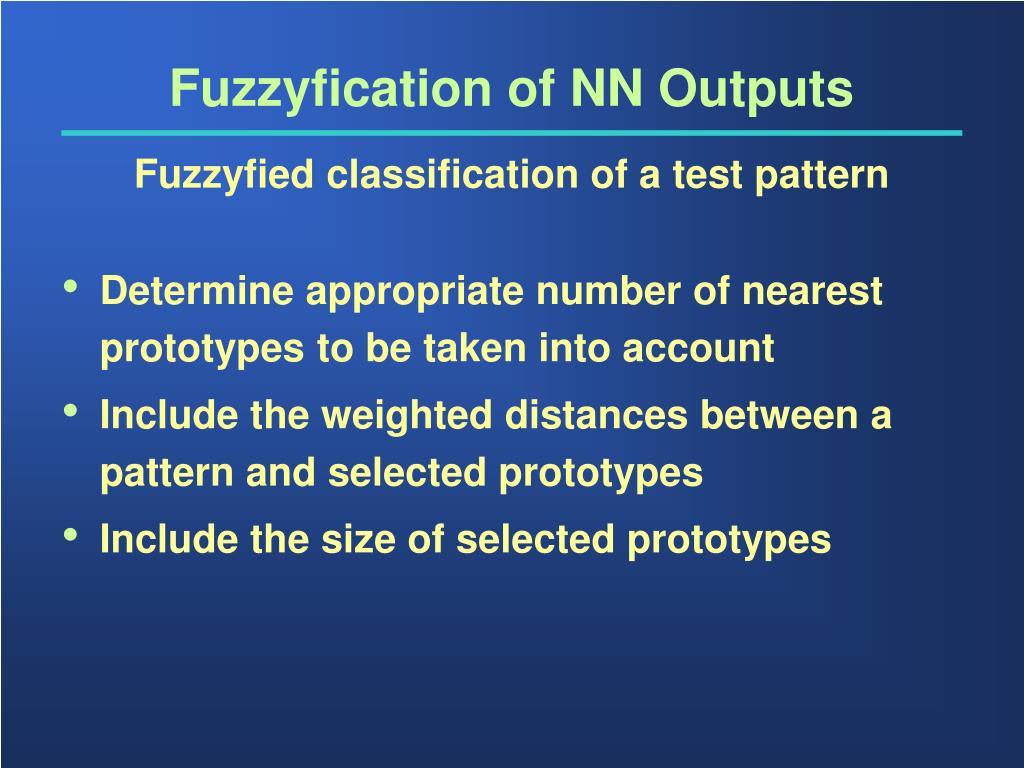 Fuzzyfication of NN Outputs

Fuzzyfied classification of a test pattern

• Determine appropriate number of nearest prototypes to be taken into account
• Include the weighted distances between a pattern and selected prototypes
• Include the size of selected prototypes